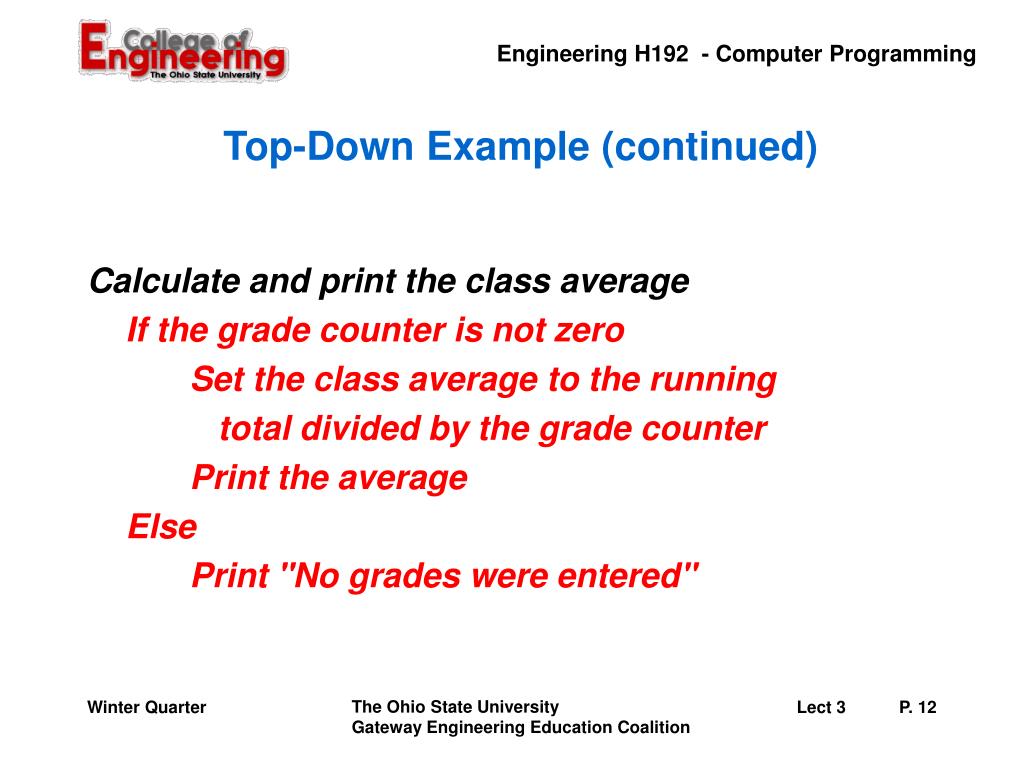 College of Engineering
The Ohio State University

Engineering H192 - Computer Programming

Top-Down Example (continued)

Calculate and print the class average
If the grade counter is not zero
Set the class average to the running total divided by the grade counter
Print the average
Else
Print "No grades were entered"

Winter Quarter

The Ohio State University
Gateway Engineering Education Coalition

Lect 3

P. 12